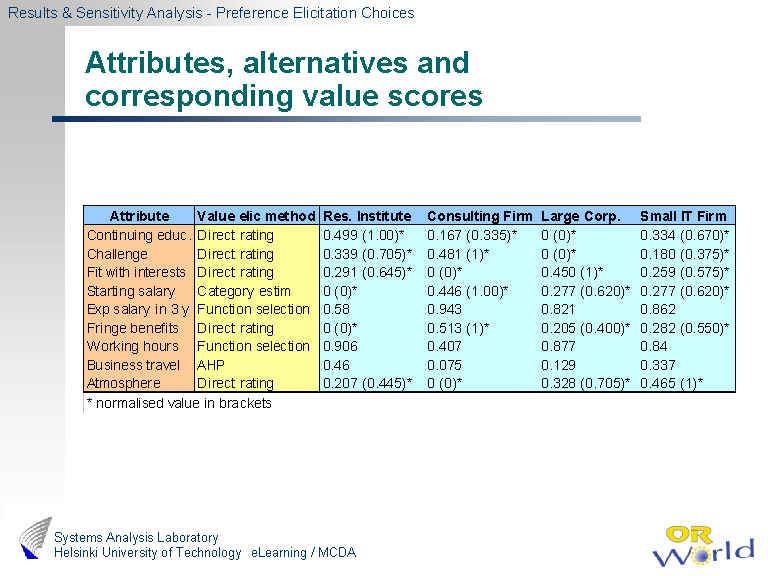 Results & Sensitivity Analysis - Preference Elicitation Choices

Attributes, alternatives and corresponding value scores

| Attribute | Value elic method | Res. Institute | Consulting Firm | Large Corp. | Small IT Firm |
|---|---|---|---|---|---|
| Continuing educ. | Direct rating | 0.499 (1.00)* | 0.167 (0.335)* | 0 (0)* | 0.334 (0.670)* |
| Challenge | Direct rating | 0.339 (0.705)* | 0.481 (1)* | 0 (0)* | 0.180 (0.375)* |
| Fit with interests | Direct rating | 0.291 (0.645)* | 0 (0)* | 0.450 (1)* | 0.259 (0.575)* |
| Starting salary | Category estim | 0 (0)* | 0.446 (1.00)* | 0.277 (0.620)* | 0.277 (0.620)* |
| Exp salary in 3 y | Function selection | 0.58 | 0.943 | 0.821 | 0.862 |
| Fringe benefits | Direct rating | 0 (0)* | 0.513 (1)* | 0.205 (0.400)* | 0.282 (0.550)* |
| Working hours | Function selection | 0.906 | 0.407 | 0.877 | 0.84 |
| Business travel | AHP | 0.46 | 0.075 | 0.129 | 0.337 |
| Atmosphere | Direct rating | 0.207 (0.445)* | 0 (0)* | 0.328 (0.705)* | 0.465 (1)* |

* normalised value in brackets

Systems Analysis Laboratory
Helsinki University of Technology eLearning / MCDA

OR World